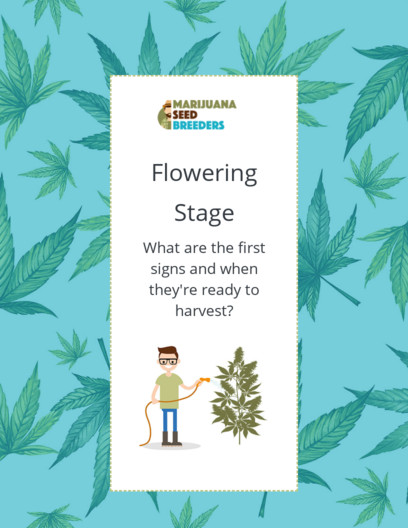 MARIJUANA
SEED
BREEDERS

Flowering Stage

What are the first signs and when they're ready to harvest?